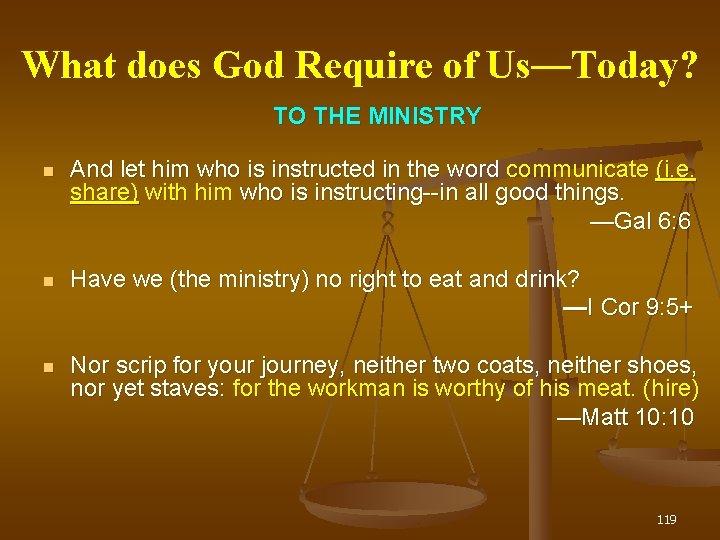 What does God Require of Us—Today?

TO THE MINISTRY

And let him who is instructed in the word communicate (i.e. share) with him who is instructing--in all good things.
—Gal 6:6

Have we (the ministry) no right to eat and drink?
—I Cor 9:5+

Nor scrip for your journey, neither two coats, neither shoes, nor yet staves: for the workman is worthy of his meat. (hire)
—Matt 10:10

119